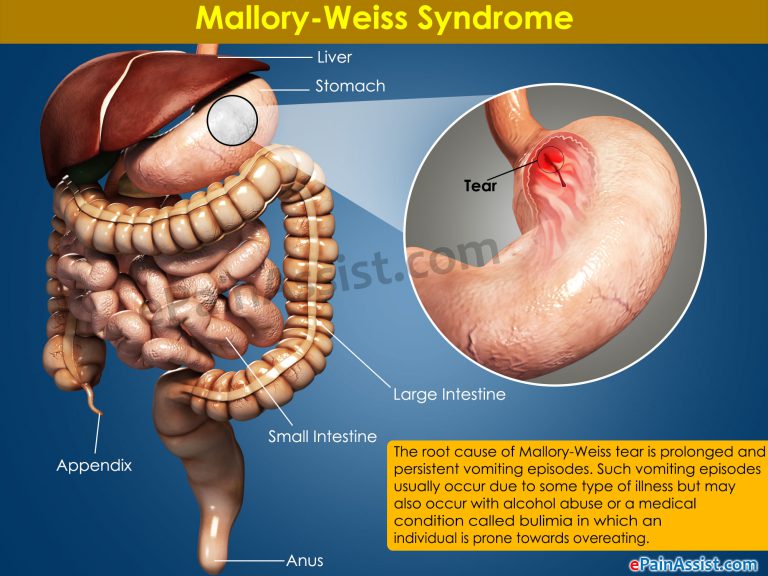 Mallory-Weiss Syndrome

Liver

Stomach

Tear

ePainAssist.com

Large Intestine

Small Intestine

Appendix

Anus

The root cause of Mallory-Weiss tear is prolonged and persistent vomiting episodes. Such vomiting episodes usually occur due to some type of illness but may also occur with alcohol abuse or a medical condition called bulimia in which an individual is prone towards overeating.

ePainAssist.com